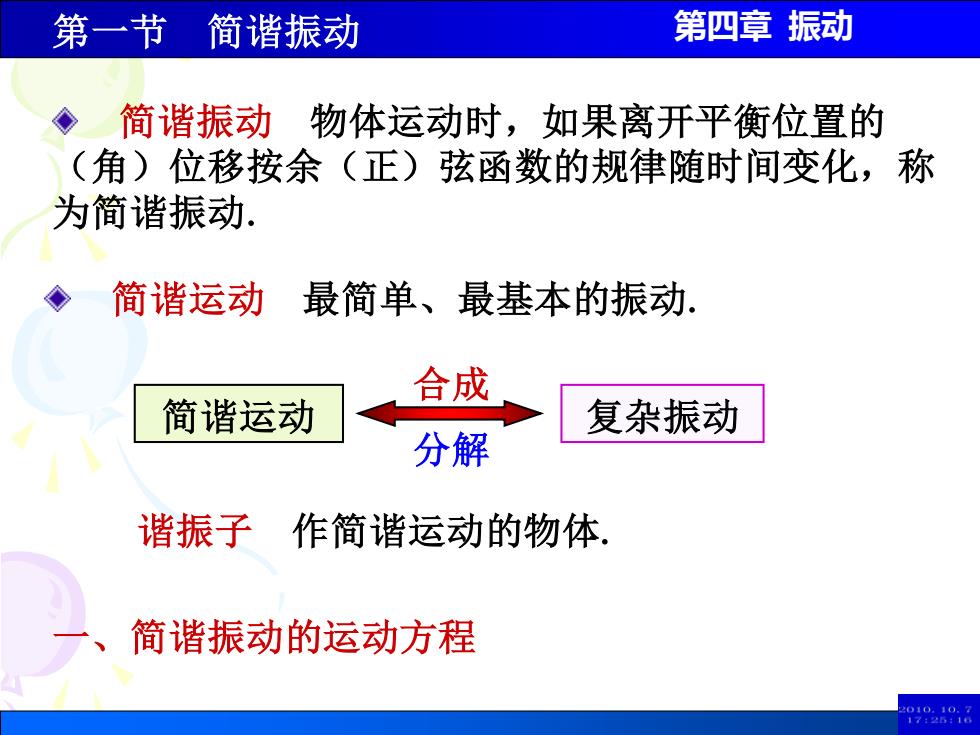 第一节 简谐振动

第四章 振动

简谐振动 物体运动时，如果离开平衡位置的（角）位移按余（正）弦函数的规律随时间变化，称为简谐振动.

简谐运动 最简单、最基本的振动.

简谐运动

合成

分解

复杂振动

谐振子 作简谐运动的物体.

一、简谐振动的运动方程

2010. 10. 7
17:25:16